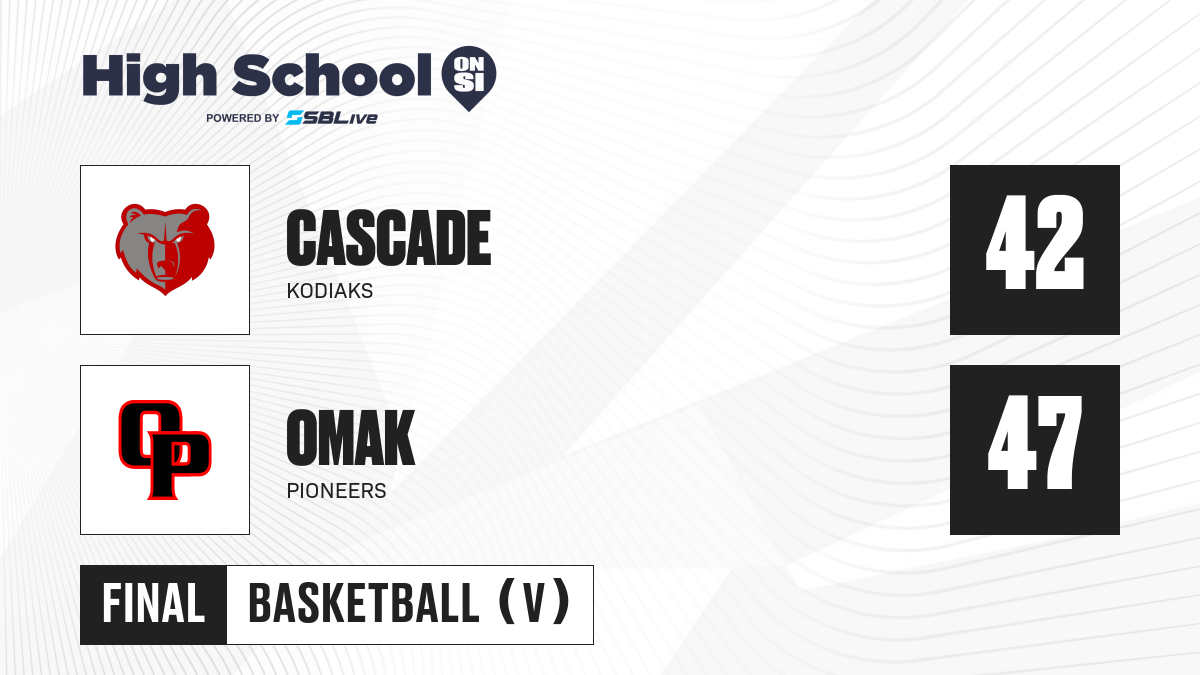 High School ON SI
POWERED BY SBLive

CASCADE
KODIAKS

42

OP

OMAK
PIONEERS

47

FINAL

BASKETBALL (V)